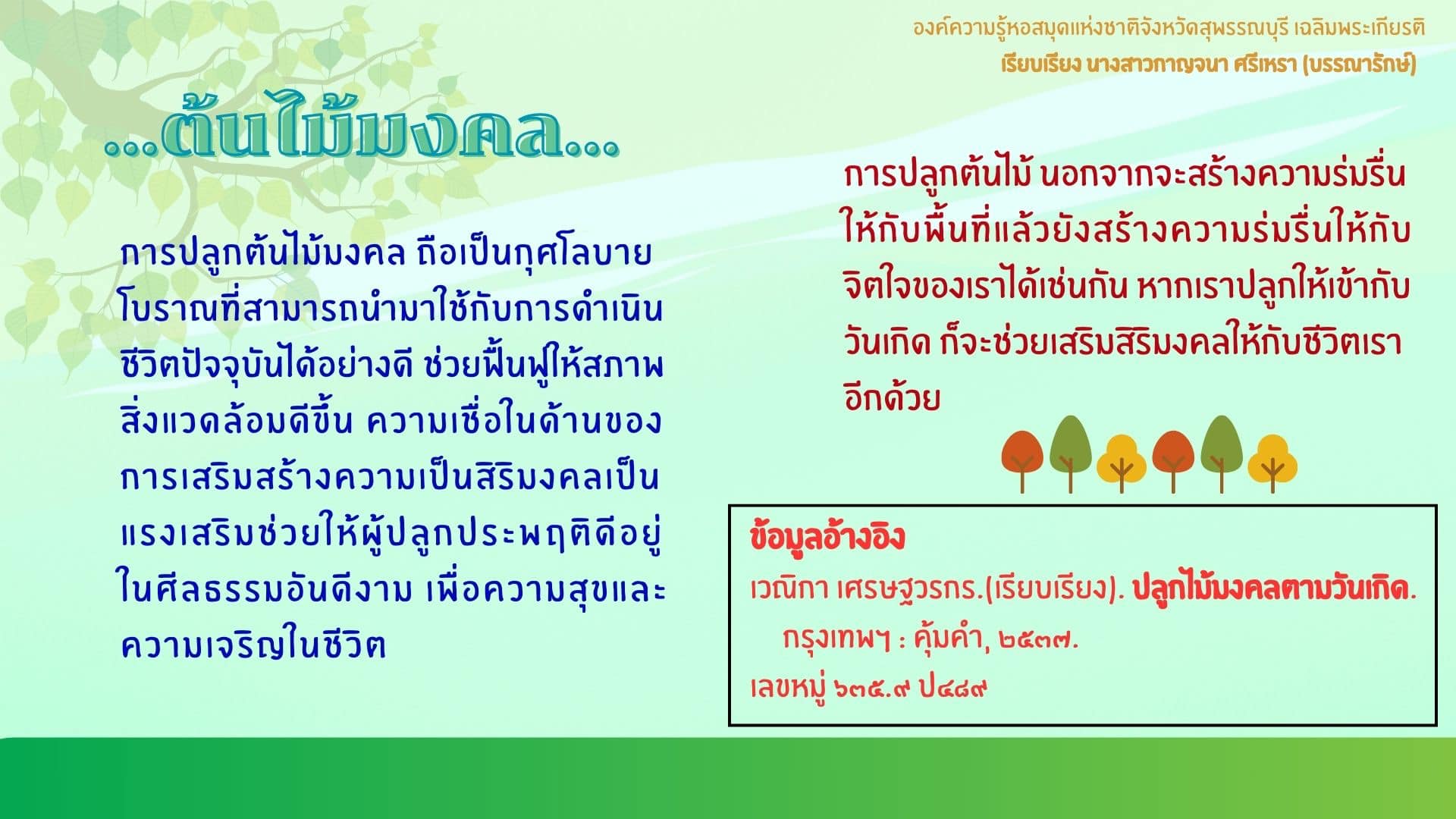 องค์ความรู้หอสมุดแห่งชาติจังหวัดสุพรรณบุรี เฉลิมพระเกียรติ
เรียบเรียง นางสาวกาญจนา ศรีเหรา (บรรณารักษ์)

...ต้นไม้มงคล...

การปลูกต้นไม้มงคล ถือเป็นกุศโลบายโบราณที่สามารถนำมาใช้กับการดำเนินชีวิตปัจจุบันได้อย่างดี ช่วยฟื้นฟูให้สภาพสิ่งแวดล้อมดีขึ้น ความเชื่อในด้านของการเสริมสร้างความเป็นสิริมงคลเป็นแรงเสริมช่วยให้ผู้ปลูกประพฤติดีอยู่ในศีลธรรมอันดีงาม เพื่อความสุขและความเจริญในชีวิต

การปลูกต้นไม้ นอกจากจะสร้างความร่มรื่นให้กับพื้นที่แล้วยังสร้างความร่มรื่นให้กับจิตใจของเราได้เช่นกัน หากเราปลูกให้เข้ากับวันเกิด ก็จะช่วยเสริมสิริมงคลให้กับชีวิตเราอีกด้วย

ข้อมูลอ้างอิง
เวณิกา เศรษฐวรกร.(เรียบเรียง). ปลูกไม้มงคลตามวันเกิด. กรุงเทพฯ : คุ้มคำ, ๒๕๓๗.
เลขหมู่ ๖๓๕.๙ ป๔๘๙